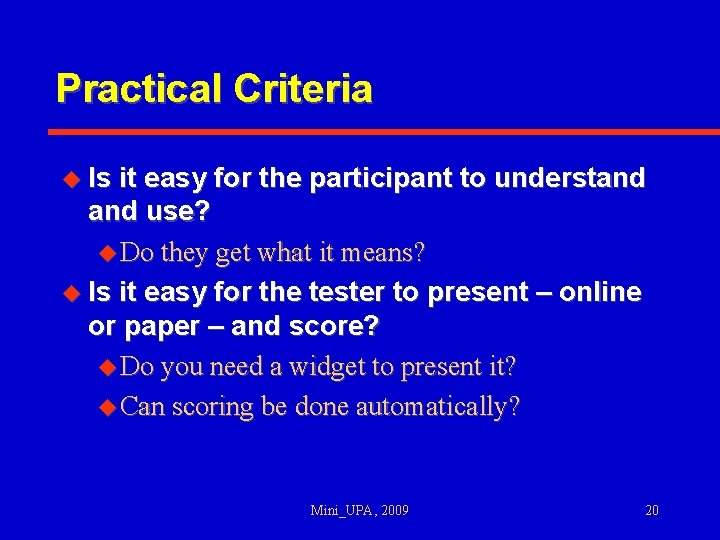 Practical Criteria

Is it easy for the participant to understand and use?

Do they get what it means?

Is it easy for the tester to present – online or paper – and score?

Do you need a widget to present it?

Can scoring be done automatically?

Mini_UPA, 2009

20